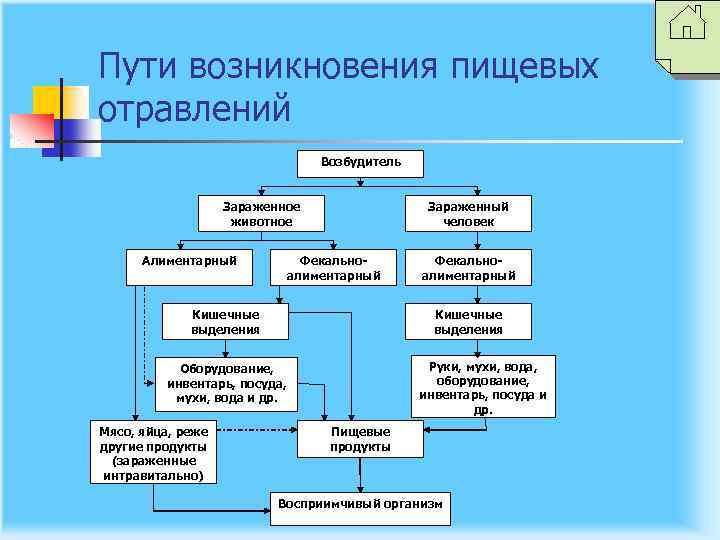 Пути возникновения пищевых отравлений

Возбудитель

Зараженное животное

Зараженный человек

Алиментарный

Фекально-алиментарный

Фекально-алиментарный

Кишечные выделения

Кишечные выделения

Оборудование, инвентарь, посуда, мухи, вода и др.

Руки, мухи, вода, оборудование, инвентарь, посуда и др.

Мясо, яйца, реже другие продукты (зараженные интравитально)

Пищевые продукты

Восприимчивый организм